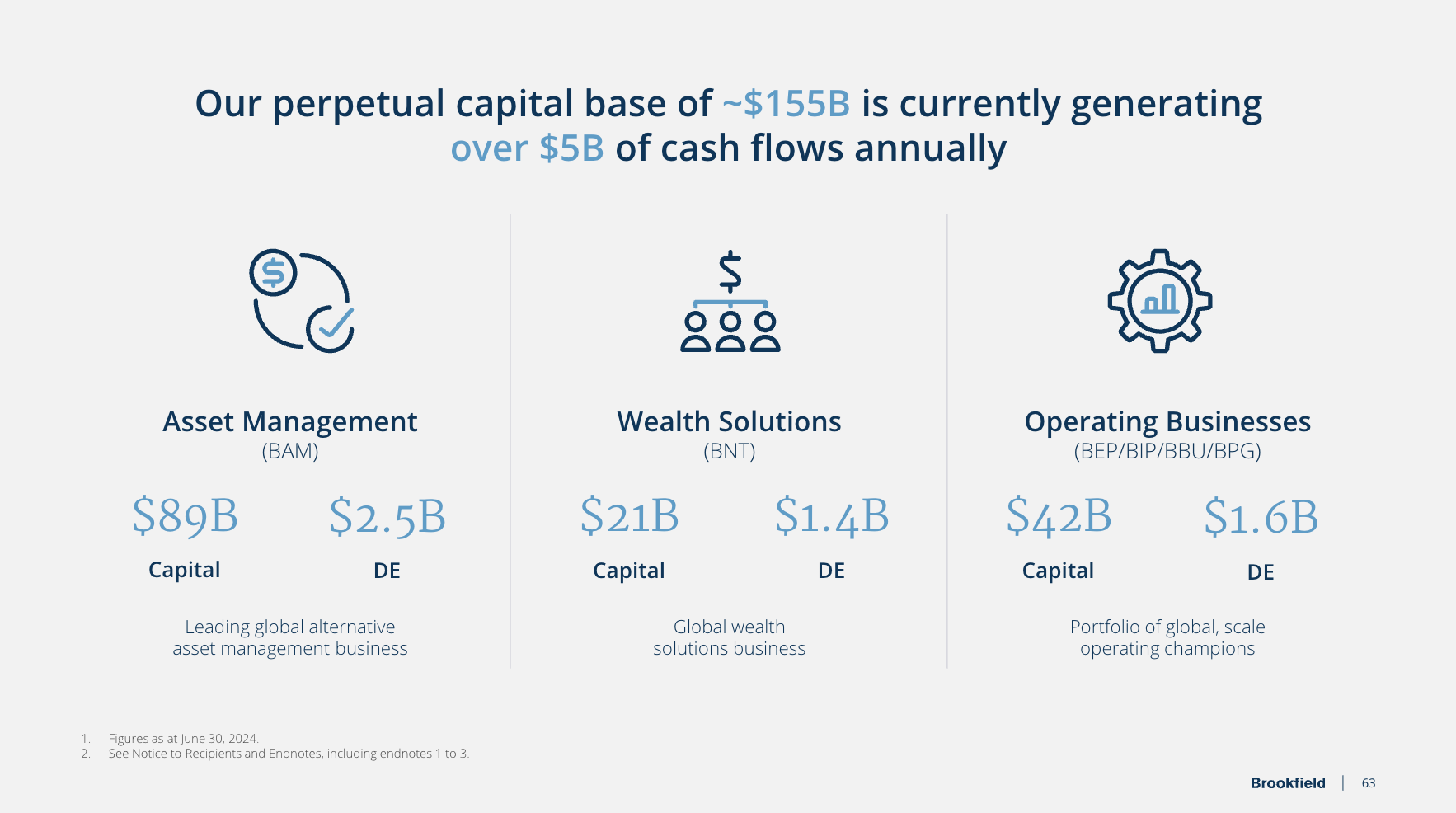 Our perpetual capital base of ~\$155B is currently generating over \$5B of cash flows annually

Asset Management
(BAM)

\$89B
Capital

\$2.5B
DE

Leading global alternative asset management business

Wealth Solutions
(BNT)

\$21B
Capital

\$1.4B
DE

Global wealth solutions business

Operating Businesses
(BEP/BIP/BBU/BPG)

\$42B
Capital

\$1.6B
DE

Portfolio of global, scale operating champions

1. Figures as at June 30, 2024.
2. See Notice to Recipients and Endnotes, including endnotes 1 to 3.

Brookfield | 63